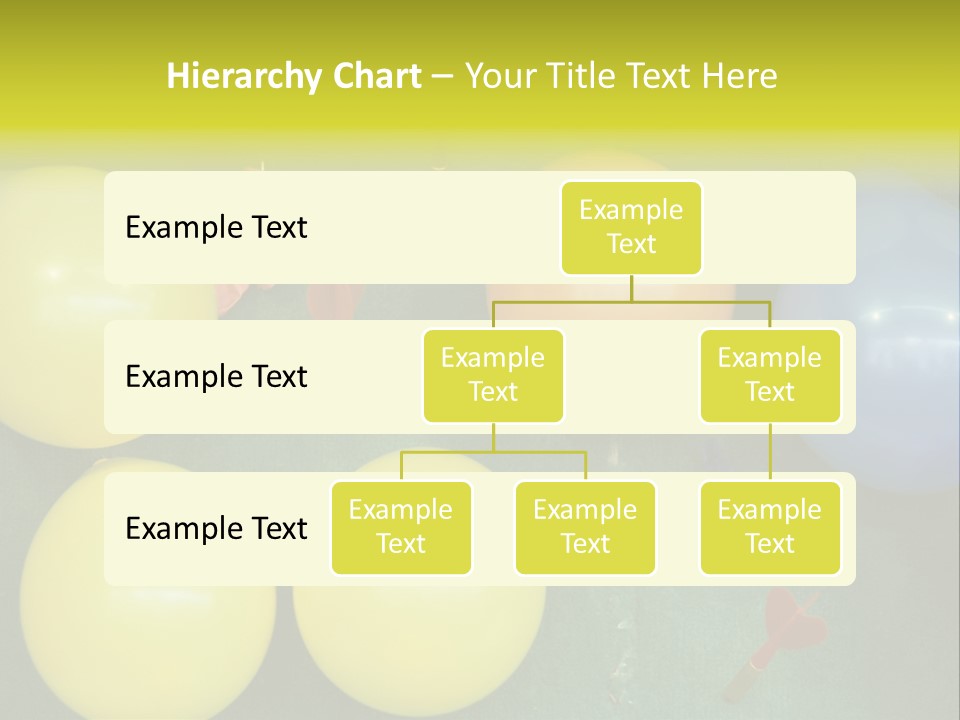 Hierarchy Chart – Your Title Text Here

Example Text

Example Text

Example Text

Example Text

Example Text

Example Text

Example Text

Example Text

Example Text